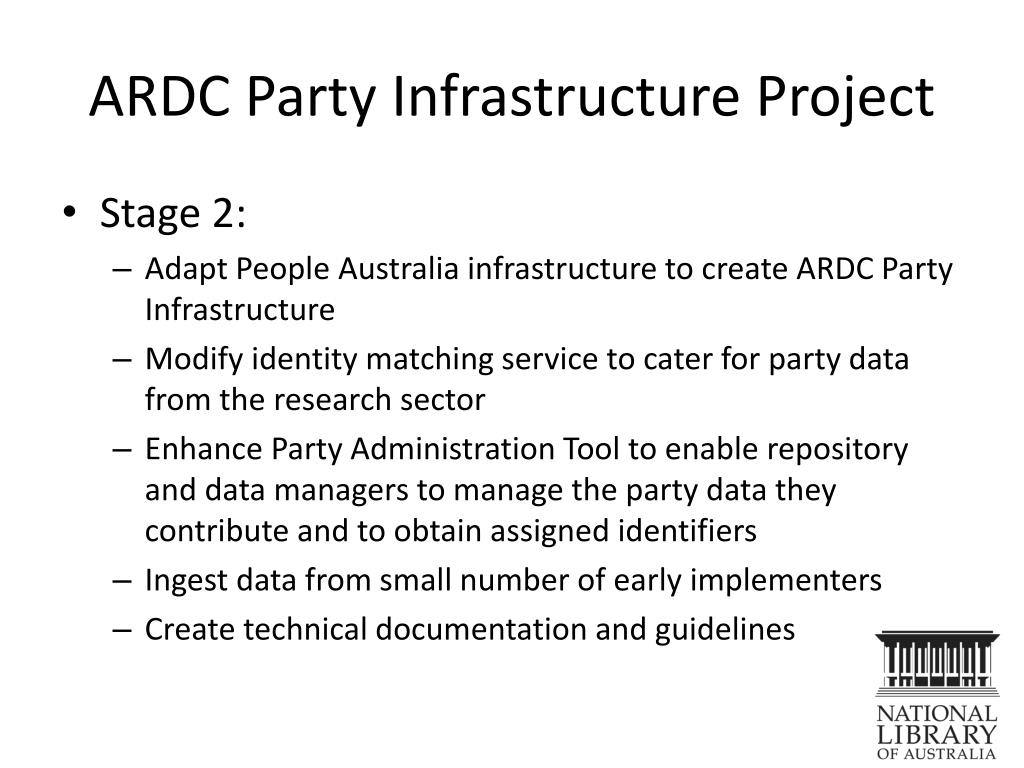 ARDC Party Infrastructure Project

• Stage 2:
– Adapt People Australia infrastructure to create ARDC Party Infrastructure
– Modify identity matching service to cater for party data from the research sector
– Enhance Party Administration Tool to enable repository and data managers to manage the party data they contribute and to obtain assigned identifiers
– Ingest data from small number of early implementers
– Create technical documentation and guidelines

NATIONAL LIBRARY OF AUSTRALIA